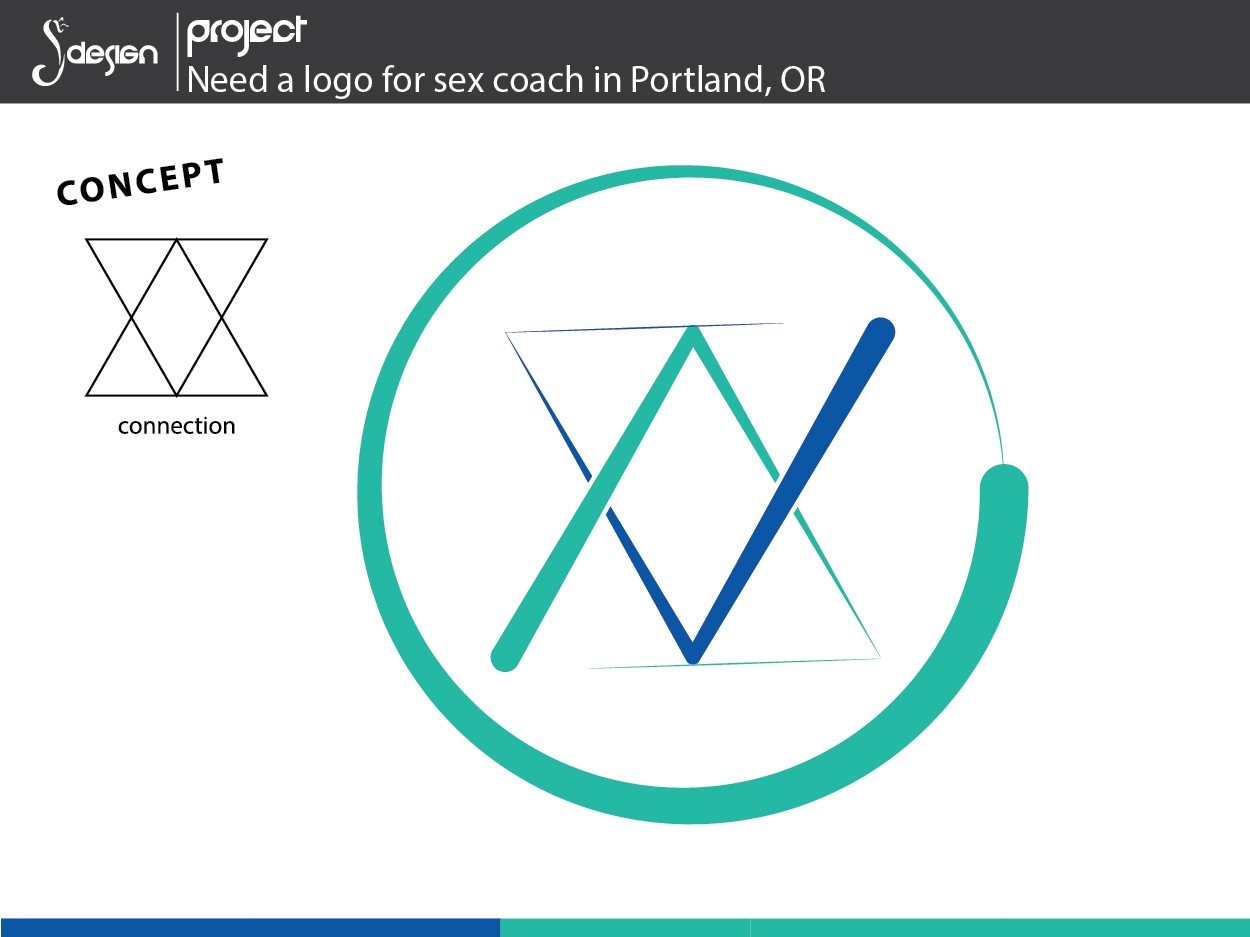 S design

project
Need a logo for sex coach in Portland, OR

CONCEPT

connection